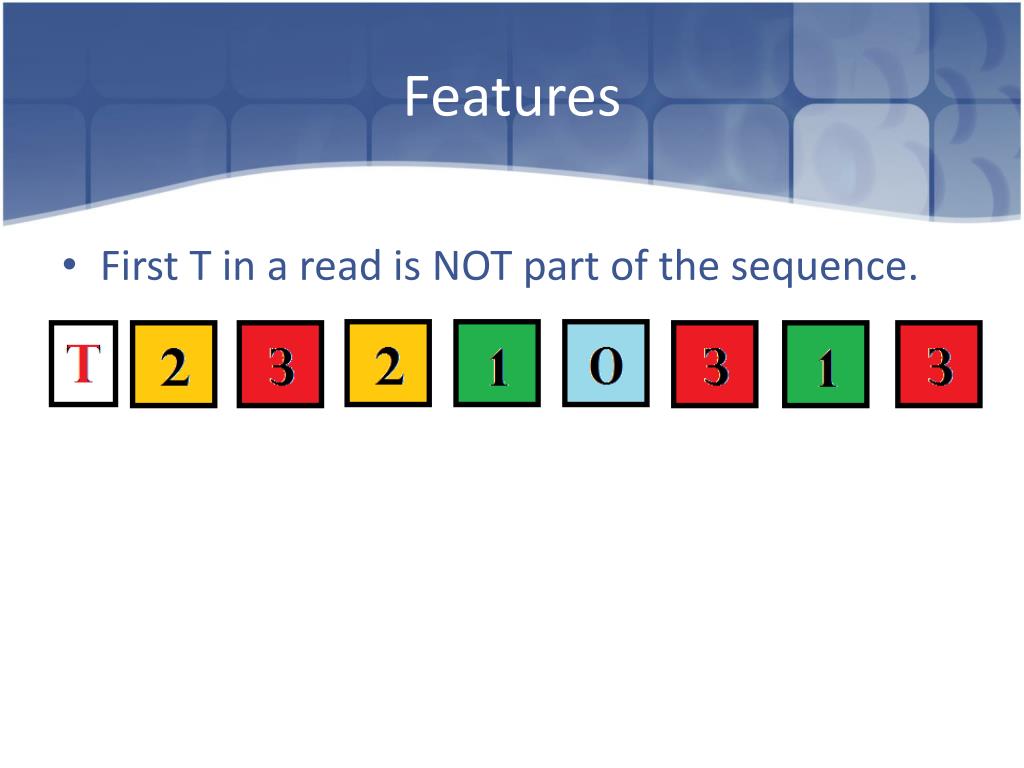 Features

• First T in a read is NOT part of the sequence.

T 2 3 2 1 0 3 1 3